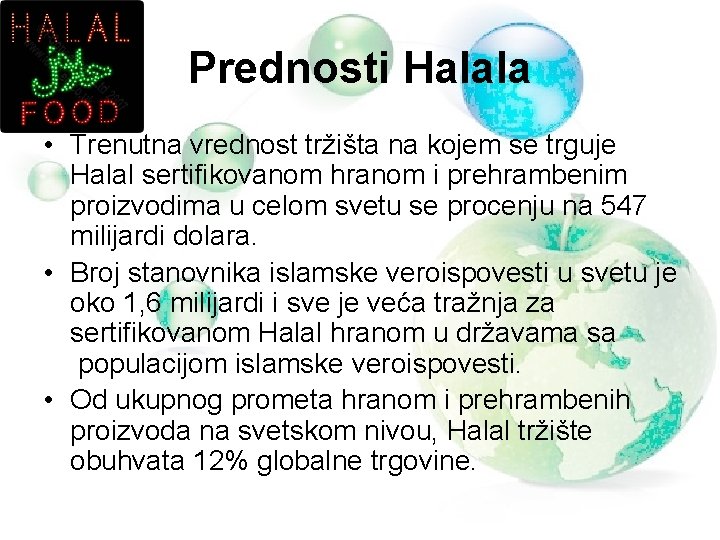 HALAL
حلال
FOOD

Prednosti Halala

• Trenutna vrednost tržišta na kojem se trguje Halal sertifikovanom hranom i prehrambenim proizvodima u celom svetu se procenju na 547 milijardi dolara.
• Broj stanovnika islamske veroispovesti u svetu je oko 1,6 milijardi i sve je veća tražnja za sertifikovanom Halal hranom u državama sa populacijom islamske veroispovesti.
• Od ukupnog prometa hranom i prehrambenih proizvoda na svetskom nivou, Halal tržište obuhvata 12% globalne trgovine.